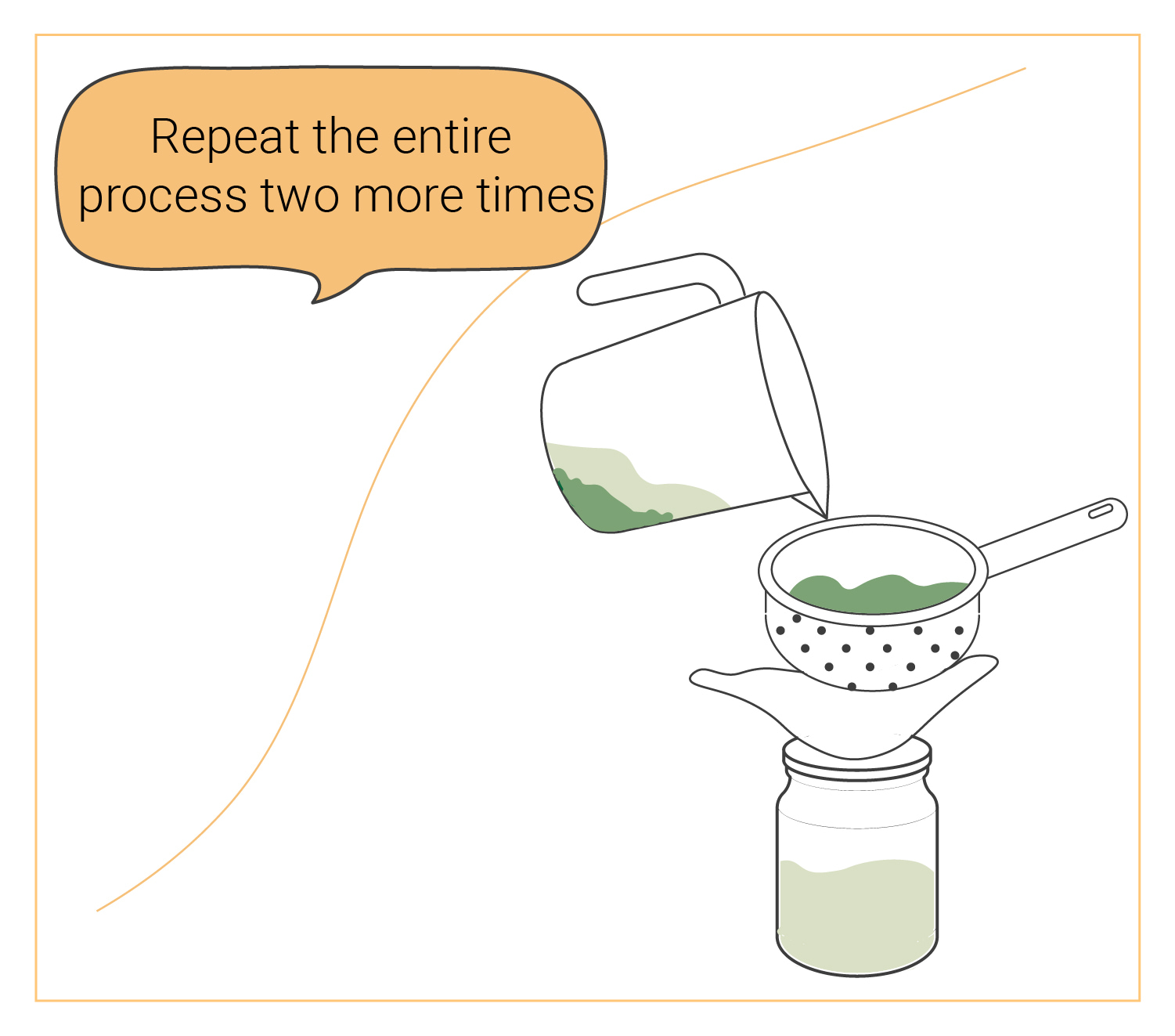 Repeat the entire process two more times